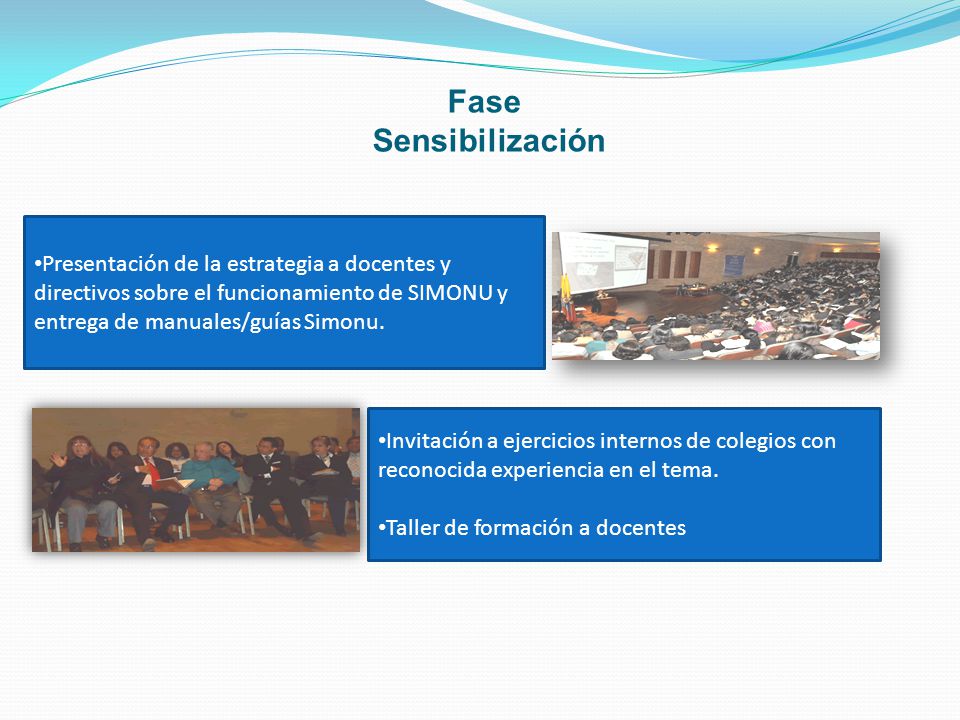 Fase
Sensibilización

•Presentación de la estrategia a docentes y directivos sobre el funcionamiento de SIMONU y entrega de manuales/guías Simonu.

•Invitación a ejercicios internos de colegios con reconocida experiencia en el tema.

•Taller de formación a docentes